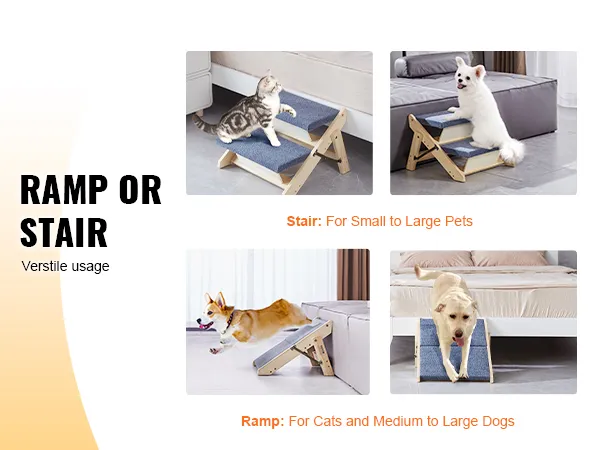 RAMP OR STAIR

Verstile usage

Stair: For Small to Large Pets

Ramp: For Cats and Medium to Large Dogs